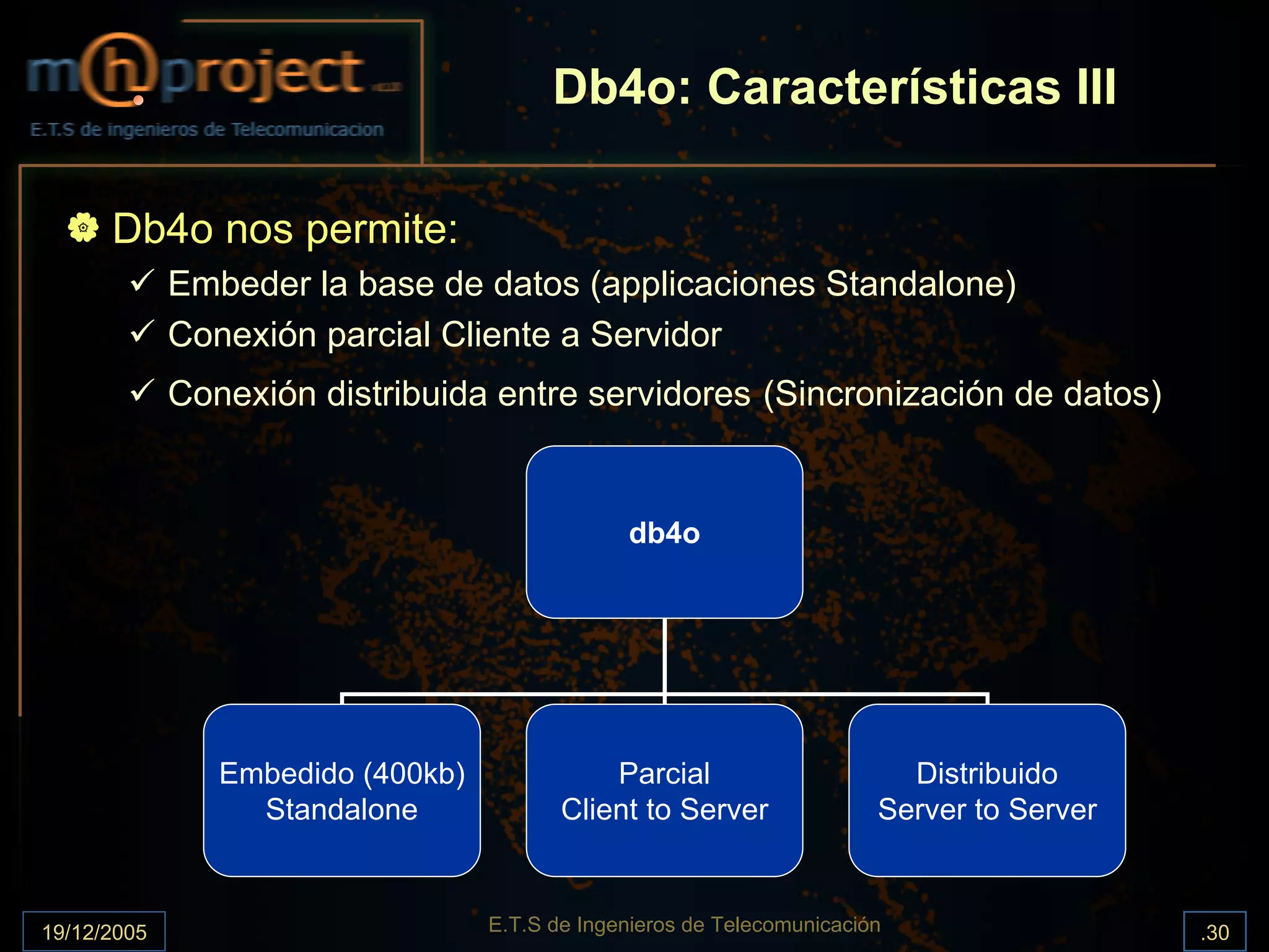 m@project

E.T.S de ingenieros de Telecomunicacion

Db4o: Características III

Db4o nos permite:

✓ Embeder la base de datos (applicaciones Standalone)

✓ Conexión parcial Cliente a Servidor

✓ Conexión distribuida entre servidores (Sincronización de datos)

db4o

Embedido (400kb) Standalone

Parcial Client to Server

Distribuido Server to Server

19/12/2005

E.T.S de Ingenieros de Telecomunicación

.30